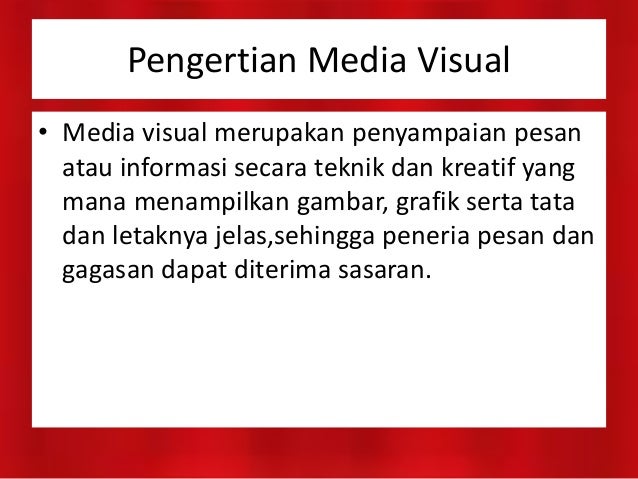 Pengertian Media Visual

• Media visual merupakan penyampaian pesan atau informasi secara teknik dan kreatif yang mana menampilkan gambar, grafik serta tata dan letaknya jelas,sehingga peneria pesan dan gagasan dapat diterima sasaran.